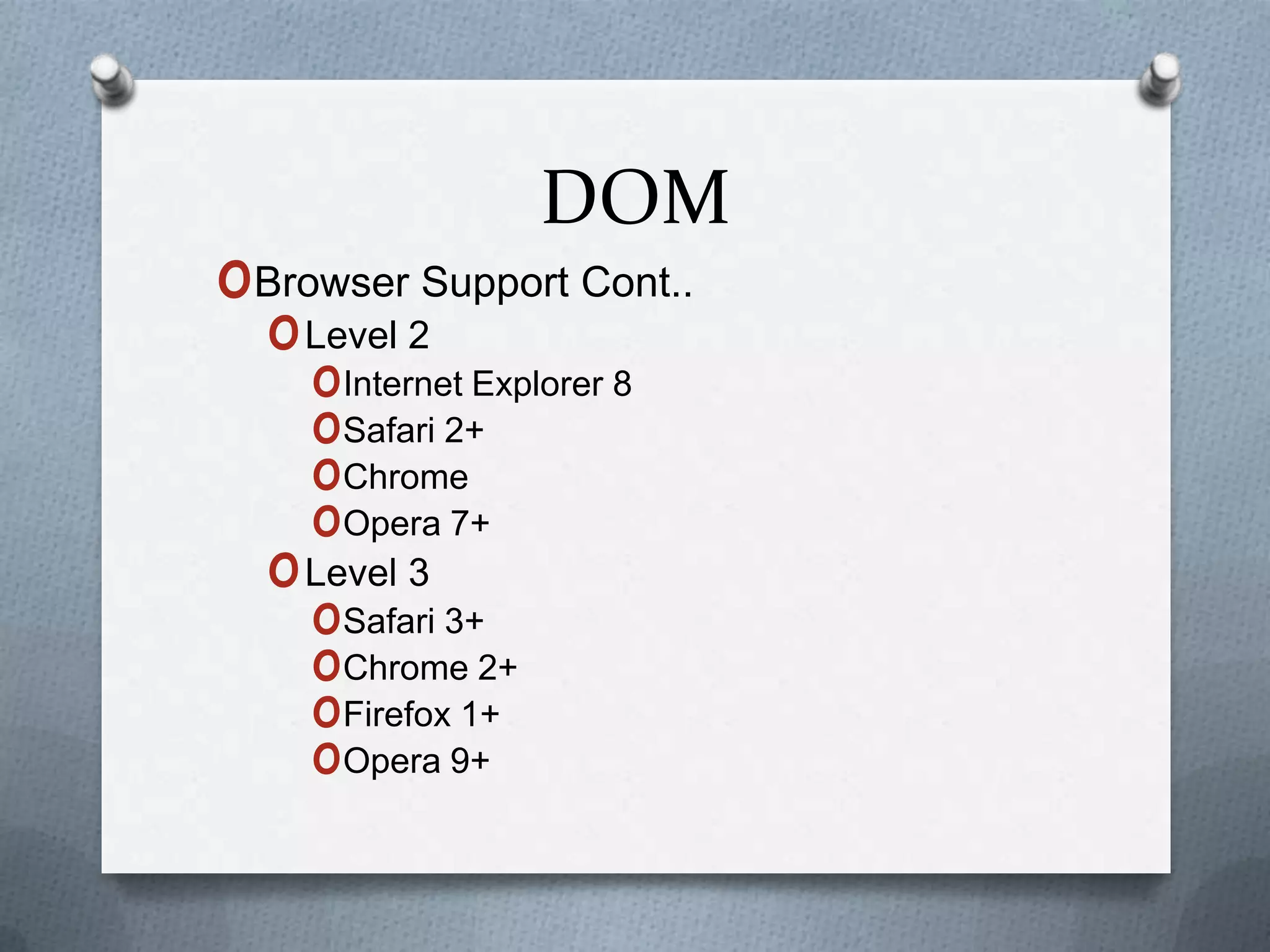 DOM

Browser Support Cont..

Level 2

Internet Explorer 8

Safari 2+

Chrome

Opera 7+

Level 3

Safari 3+

Chrome 2+

Firefox 1+

Opera 9+